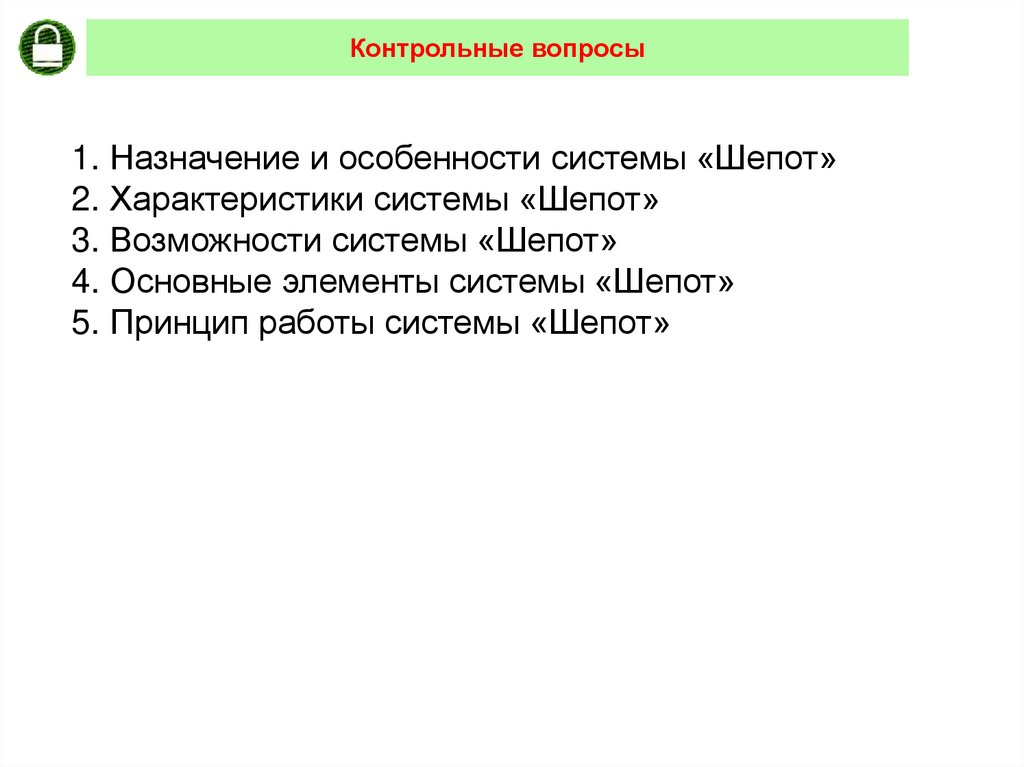 Контрольные вопросы

1. Назначение и особенности системы «Шепот»
2. Характеристики системы «Шепот»
3. Возможности системы «Шепот»
4. Основные элементы системы «Шепот»
5. Принцип работы системы «Шепот»